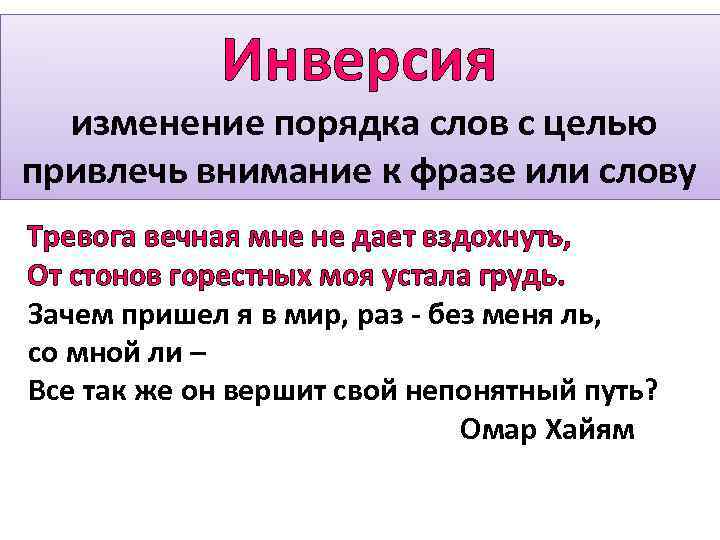 Инверсия

изменение порядка слов с целью привлечь внимание к фразе или слову

Тревога вечная мне не дает вздохнуть,
От стонов горестных моя устала грудь.
Зачем пришел я в мир, раз - без меня ль, со мной ли –
Все так же он вершит свой непонятный путь?

Омар Хайям